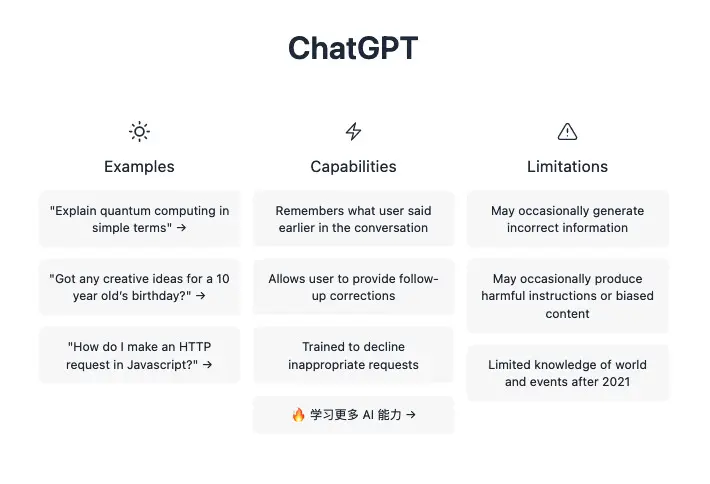 ChatGPT

Examples

"Explain quantum computing in simple terms" →

"Got any creative ideas for a 10 year old's birthday?" →

"How do I make an HTTP request in Javascript?" →

Capabilities

Remembers what user said earlier in the conversation

Allows user to provide follow-up corrections

Trained to decline inappropriate requests

🔥 学习更多 AI 能力 →

Limitations

May occasionally generate incorrect information

May occasionally produce harmful instructions or biased content

Limited knowledge of world and events after 2021